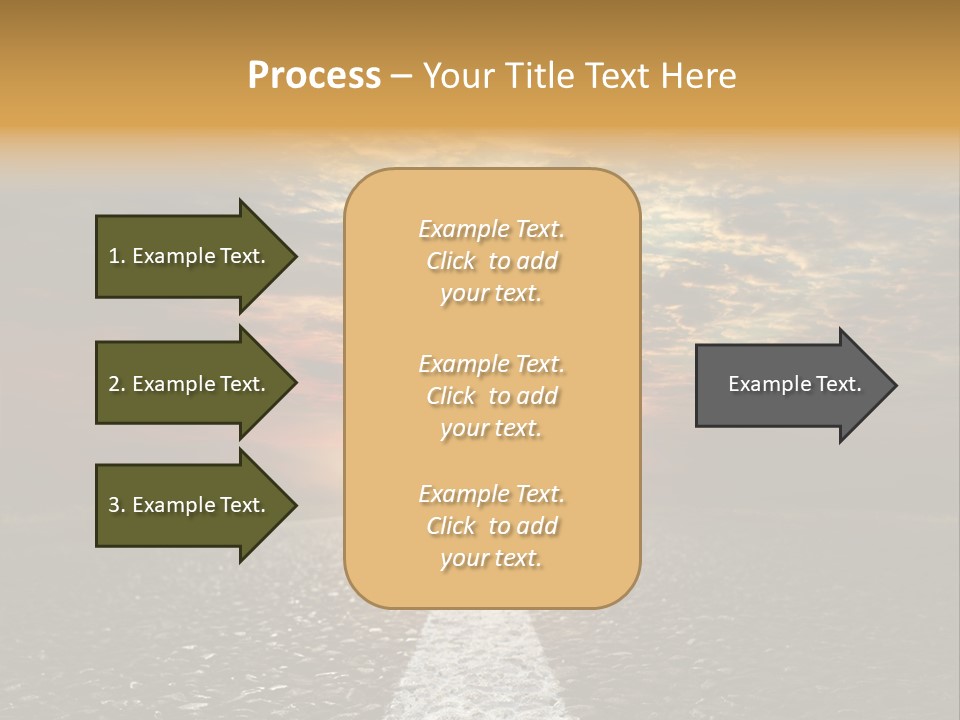 Process – Your Title Text Here

1. Example Text.

2. Example Text.

3. Example Text.

Example Text. Click to add your text.

Example Text. Click to add your text.

Example Text. Click to add your text.

Example Text.